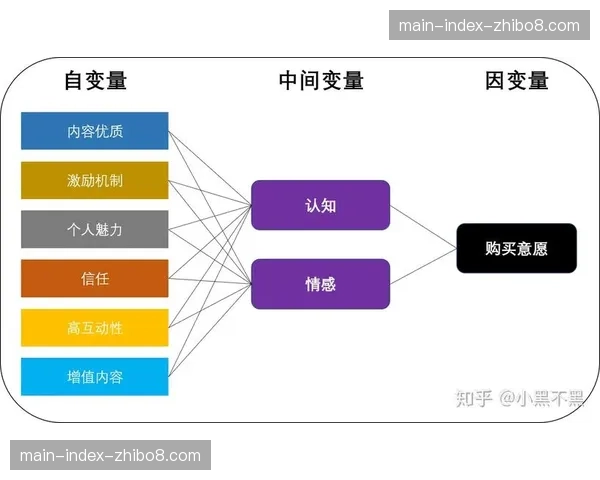 main-index-zhibo8.com

自变量

中间变量

因变量

内容优质

激励机制

个人魅力

信任

高互动性

增值内容

认知

情感

购买意愿

知乎 @小黑不黑

main-index-zhibo8.com